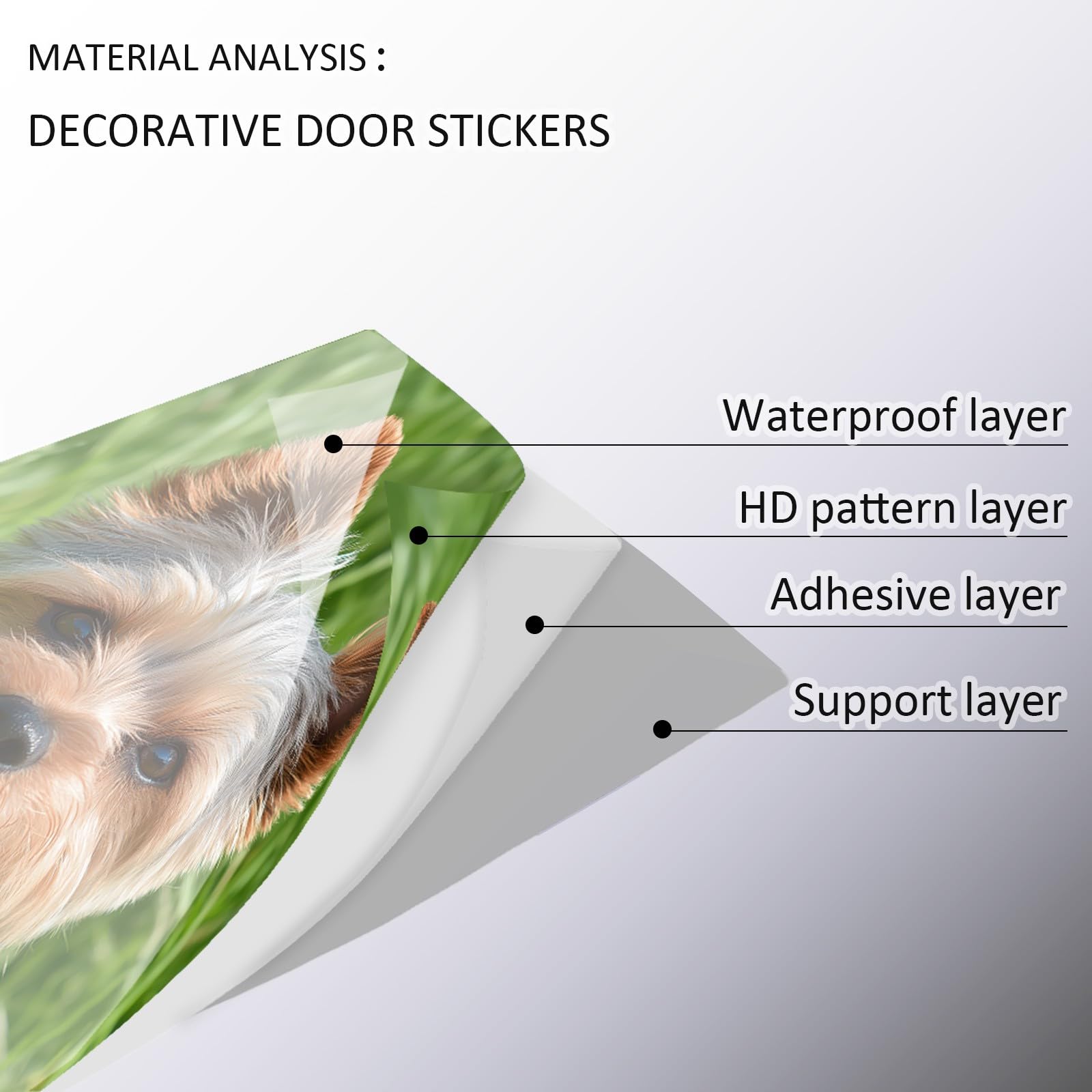 MATERIAL ANALYSIS :

DECORATIVE DOOR STICKERS

Waterproof layer

HD pattern layer

Adhesive layer

Support layer